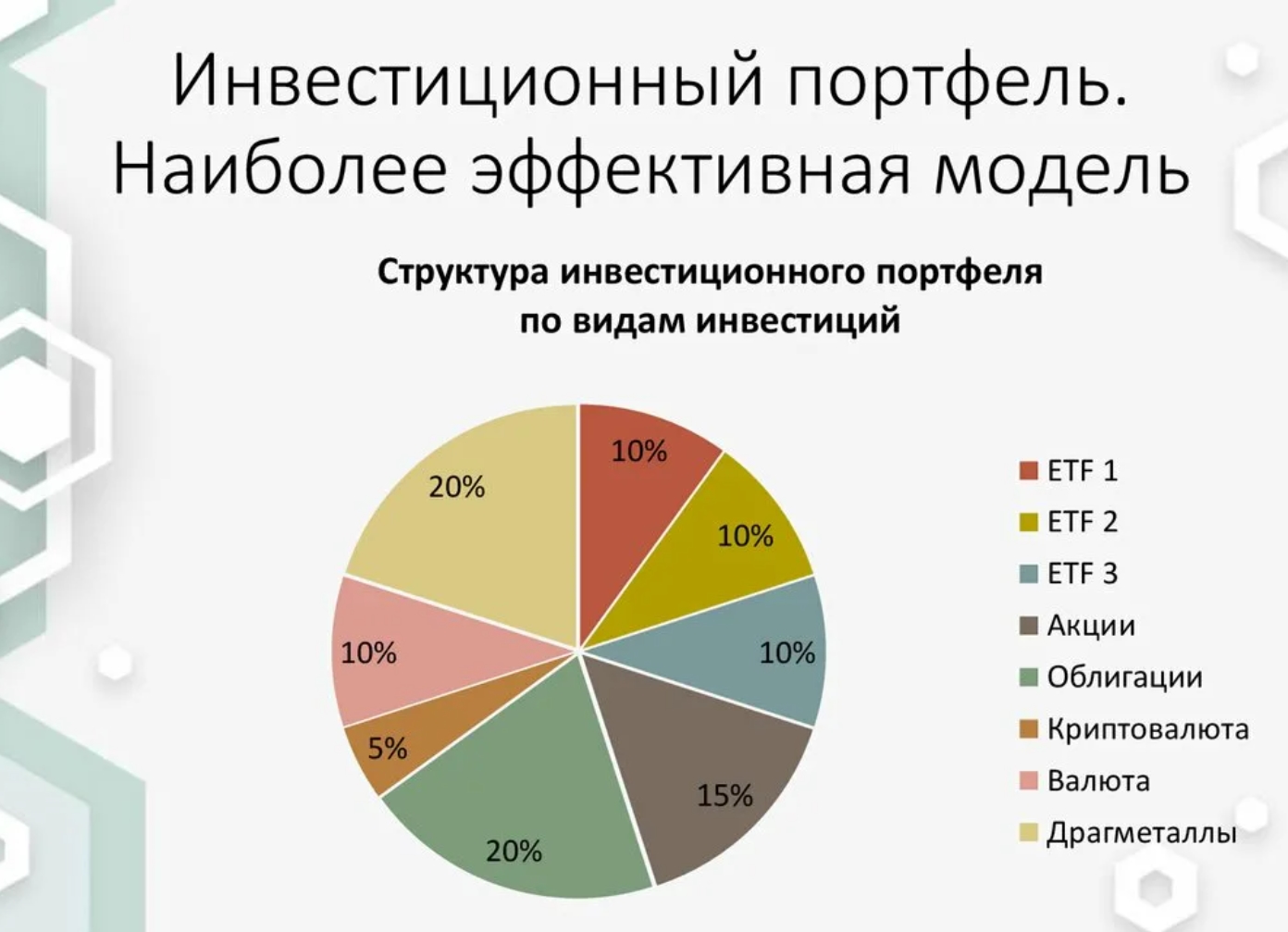 Инвестиционный портфель. Наиболее эффективная модель

Структура инвестиционного портфеля по видам инвестиций

10%
10%
10%
15%
20%
5%
10%
20%

ETF 1
ETF 2
ETF 3
Акции
Облигации
Криптовалюта
Валюта
Драгметаллы